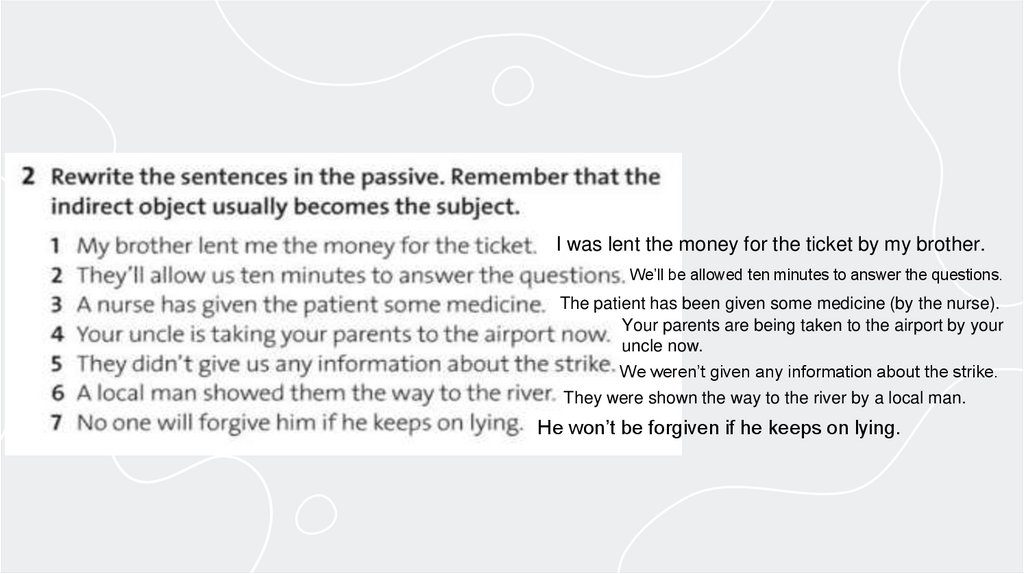 2 Rewrite the sentences in the passive. Remember that the indirect object usually becomes the subject.

1 My brother lent me the money for the ticket. I was lent the money for the ticket by my brother.
2 They'll allow us ten minutes to answer the questions. We'll be allowed ten minutes to answer the questions.
3 A nurse has given the patient some medicine. The patient has been given some medicine (by the nurse).
4 Your uncle is taking your parents to the airport now. Your parents are being taken to the airport by your uncle now.
5 They didn't give us any information about the strike. We weren't given any information about the strike.
6 A local man showed them the way to the river. They were shown the way to the river by a local man.
7 No one will forgive him if he keeps on lying. He won't be forgiven if he keeps on lying.